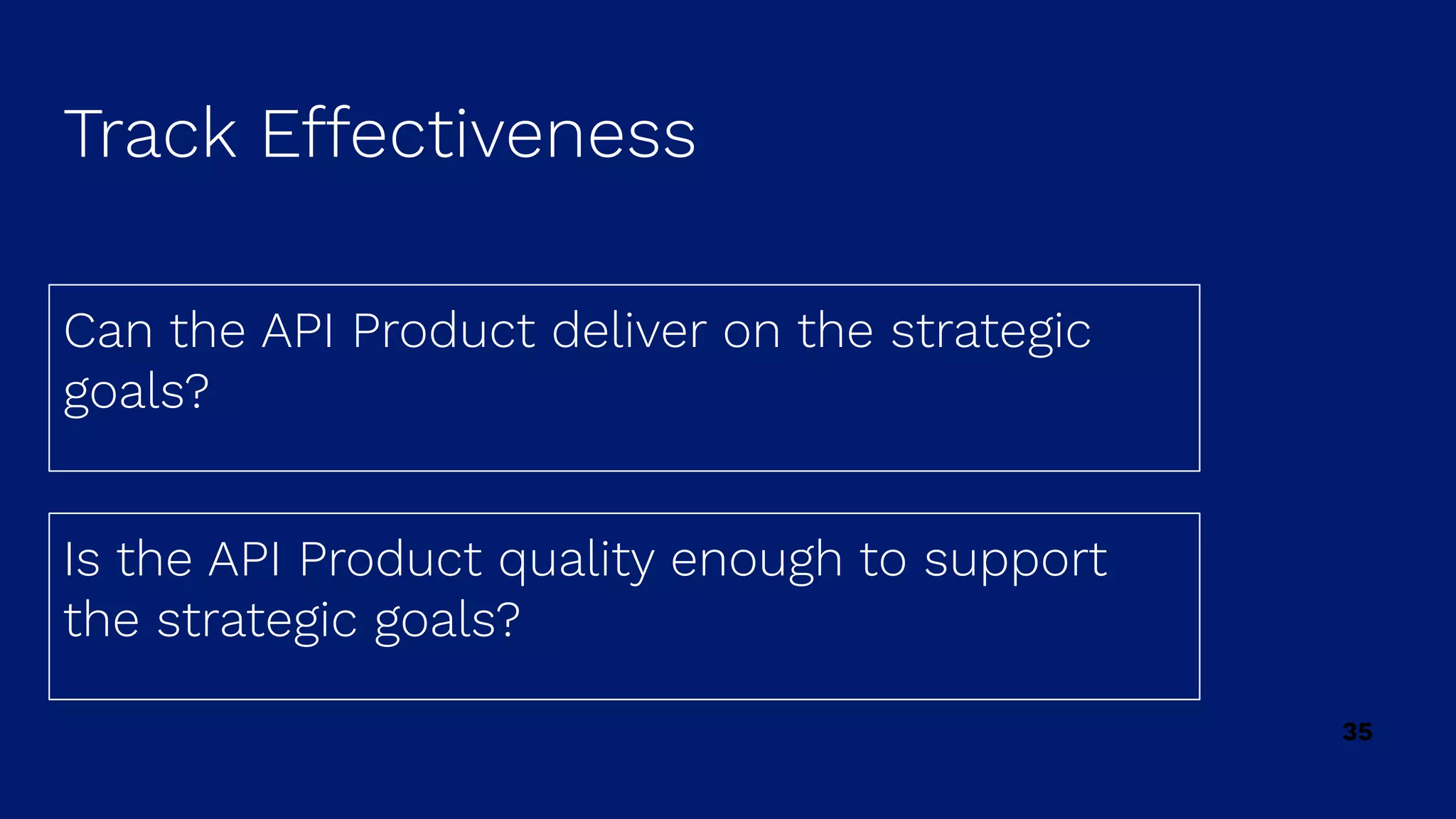 Track Effectiveness

Can the API Product deliver on the strategic goals?

Is the API Product quality enough to support the strategic goals?

35